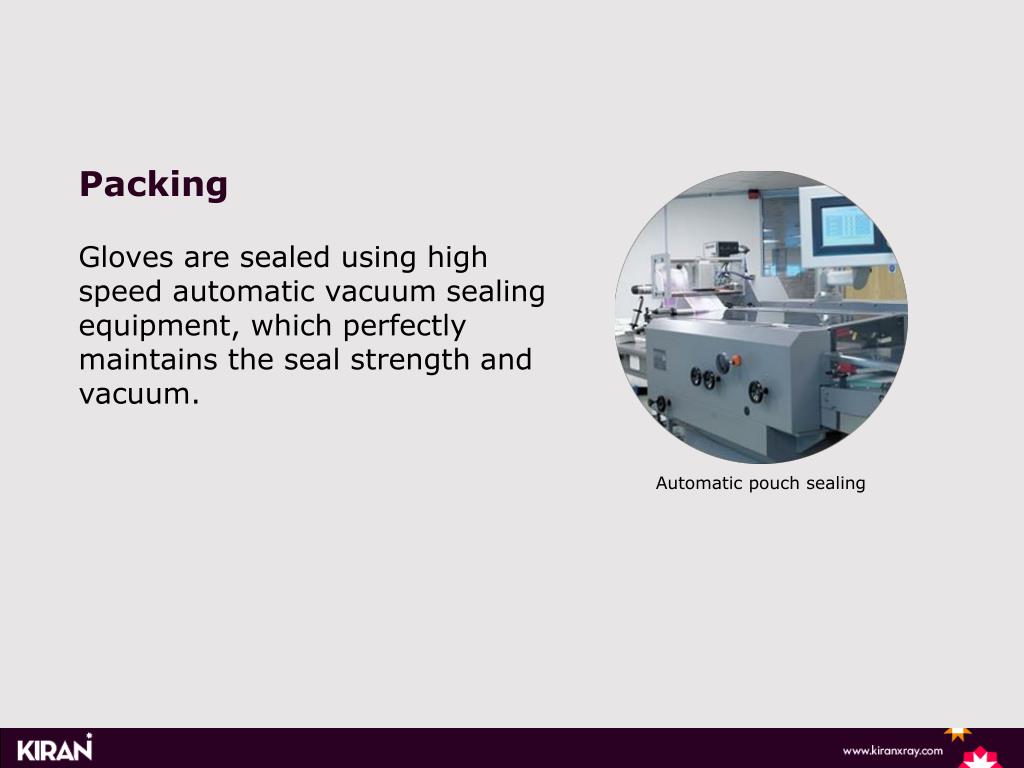 Packing

Gloves are sealed using high speed automatic vacuum sealing equipment, which perfectly maintains the seal strength and vacuum.

Automatic pouch sealing

KIRAN

www.kiranxray.com